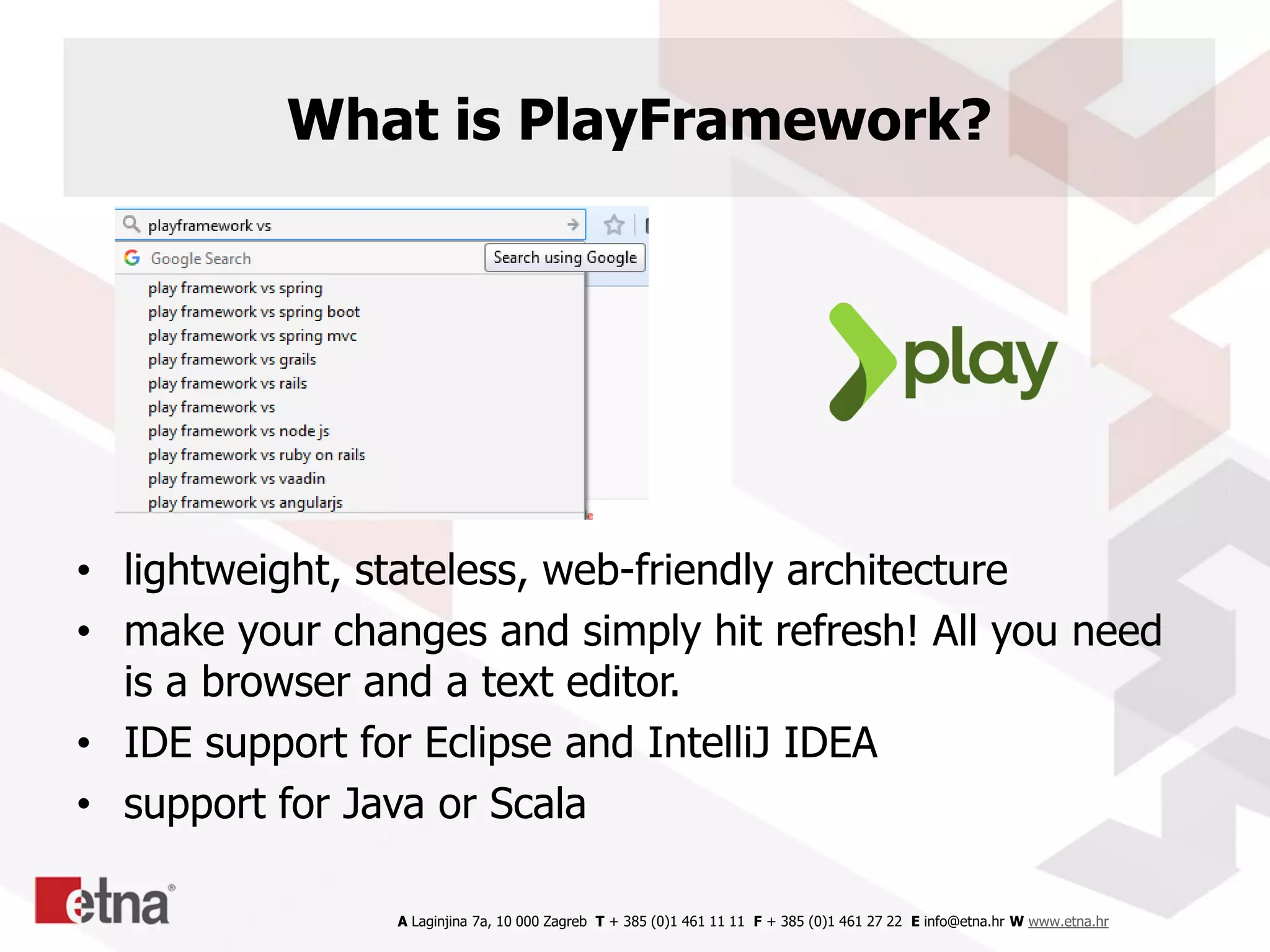 What is PlayFramework?

playframework vs

Google Search

Search using Google

play framework vs spring
play framework vs spring boot
play framework vs spring mvc
play framework vs grails
play framework vs rails
play framework vs
play framework vs node js
play framework vs ruby on rails
play framework vs vaadin
play framework vs angularjs

play

• lightweight, stateless, web-friendly architecture
• make your changes and simply hit refresh! All you need is a browser and a text editor.
• IDE support for Eclipse and IntelliJ IDEA
• support for Java or Scala

etna®

A Laginjina 7a, 10 000 Zagreb T + 385 (0)1 461 11 11 F + 385 (0)1 461 27 22 E info@etna.hr W www.etna.hr